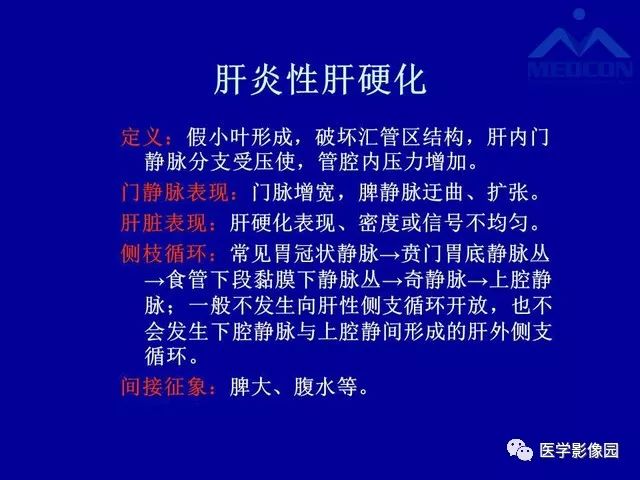 MEDCON

肝炎性肝硬化

定义：假小叶形成，破坏汇管区结构，肝内门静脉分支受压使，管腔内压力增加。

门静脉表现：门脉增宽，脾静脉迂曲、扩张。

肝脏表现：肝硬化表现、密度或信号不均匀。

侧枝循环：常见胃冠状静脉→贲门胃底静脉丛→食管下段黏膜下静脉丛→奇静脉→上腔静脉；一般不发生向肝性侧支循环开放，也不会发生下腔静脉与上腔静间形成的肝外侧支循环。

间接征象：脾大、腹水等。

医学影像园